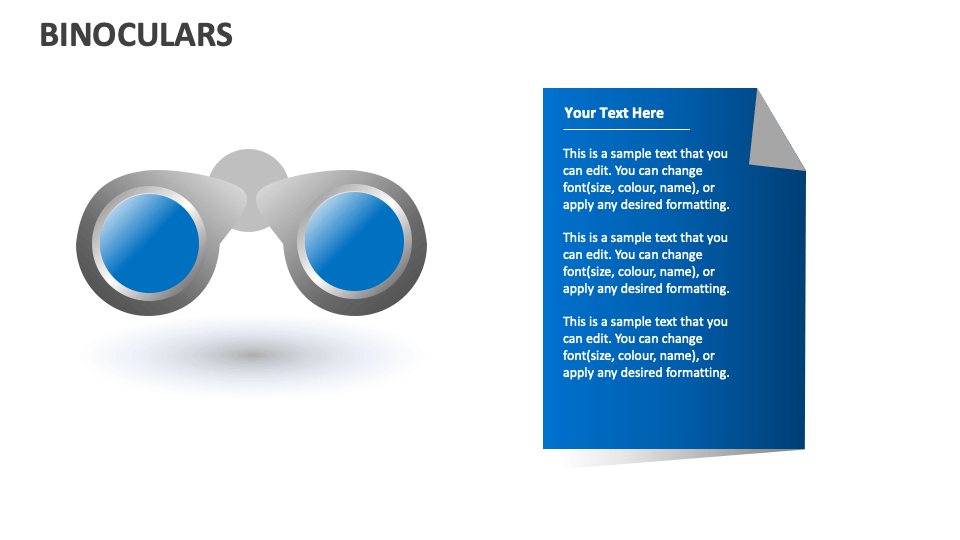 BINOCULARS

Your Text Here

This is a sample text that you can edit. You can change font(size, colour, name), or apply any desired formatting.

This is a sample text that you can edit. You can change font(size, colour, name), or apply any desired formatting.

This is a sample text that you can edit. You can change font(size, colour, name), or apply any desired formatting.